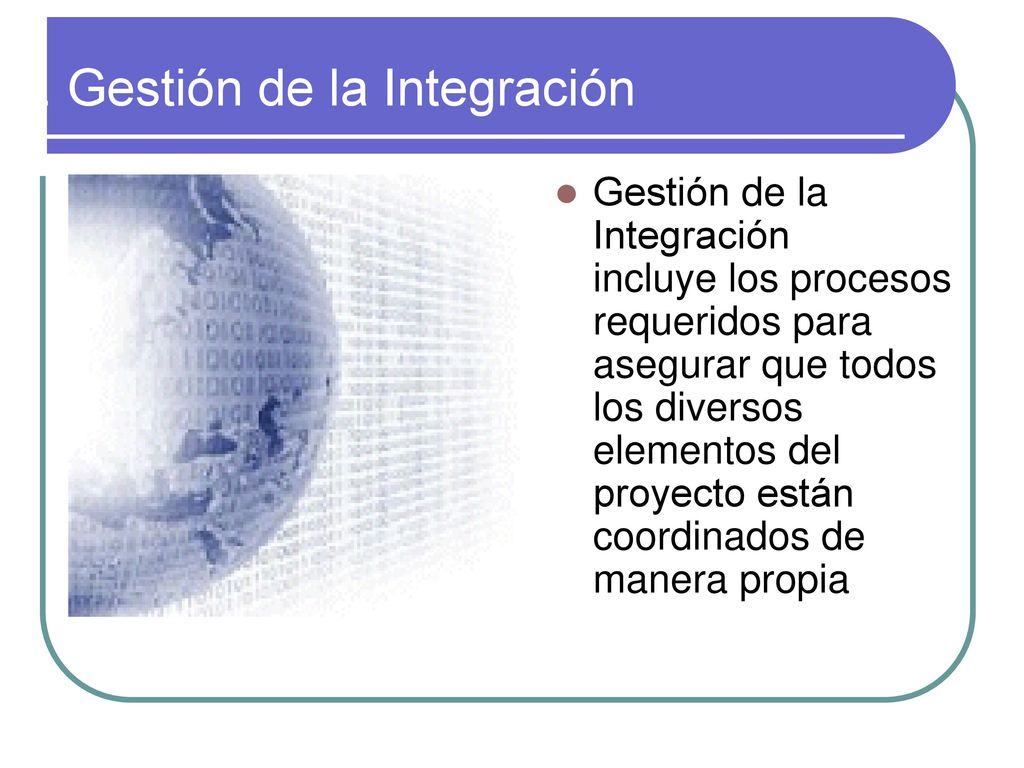 Gestión de la Integración

Gestión de la Integración incluye los procesos requeridos para asegurar que todos los diversos elementos del proyecto están coordinados de manera propia